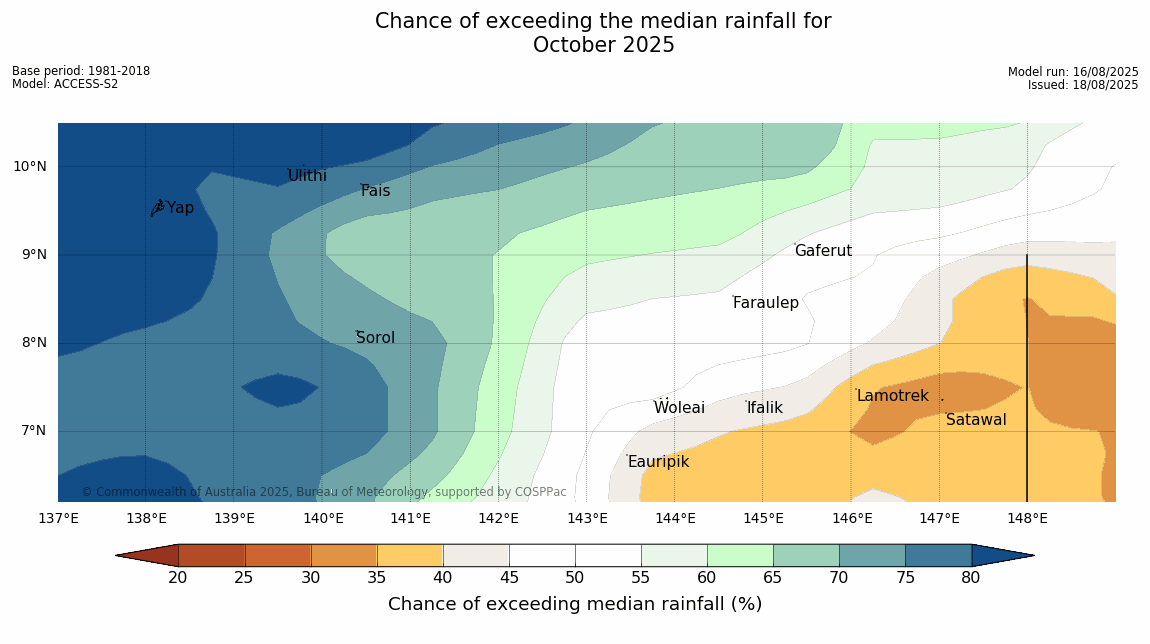 Chance of exceeding the median rainfall for October 2025

Base period: 1981-2018
Model: ACCESS-S2

Model run: 16/08/2025
Issued: 18/08/2025

10°N
9°N
8°N
7°N

Ulithi
Fais
Yap
Gaferut
Faraulep
Sorol
Woleai
Ifalik
Lamotrek
Satawal
Eauripik

© Commonwealth of Australia 2025, Bureau of Meteorology, supported by COSPPac

137°E 138°E 139°E 140°E 141°E 142°E 143°E 144°E 145°E 146°E 147°E 148°E

20 25 30 35 40 45 50 55 60 65 70 75 80

Chance of exceeding median rainfall (%)